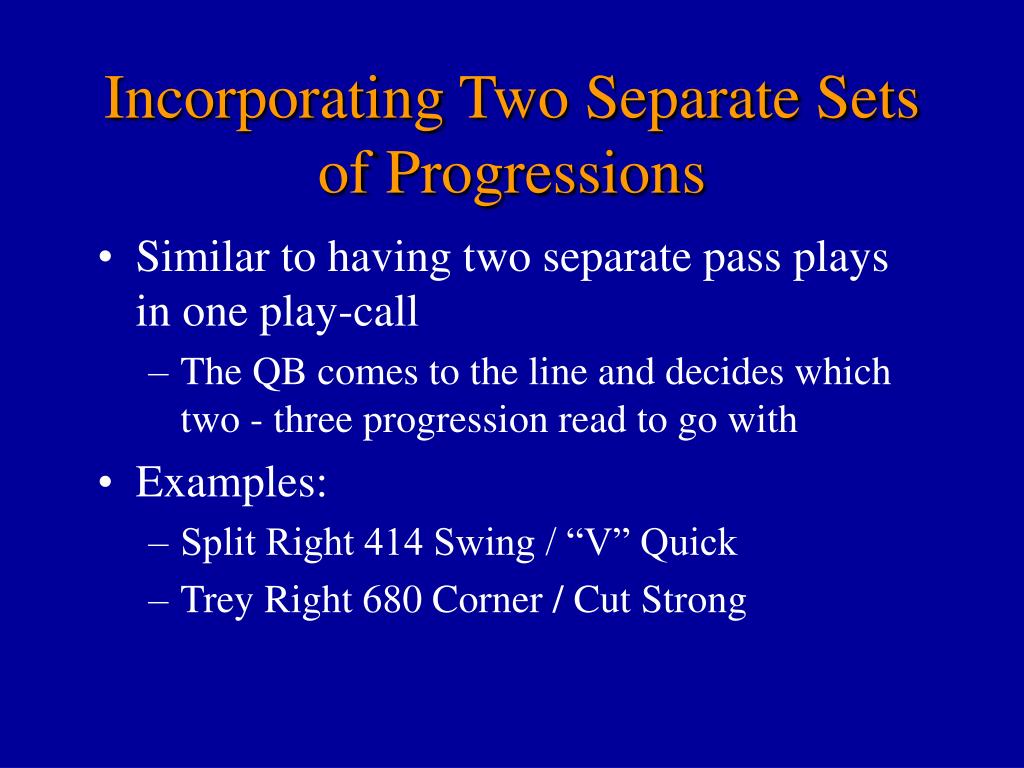 Incorporating Two Separate Sets of Progressions

• Similar to having two separate pass plays in one play-call
 – The QB comes to the line and decides which two - three progression read to go with
• Examples:
 – Split Right 414 Swing / “V” Quick
 – Trey Right 680 Corner / Cut Strong